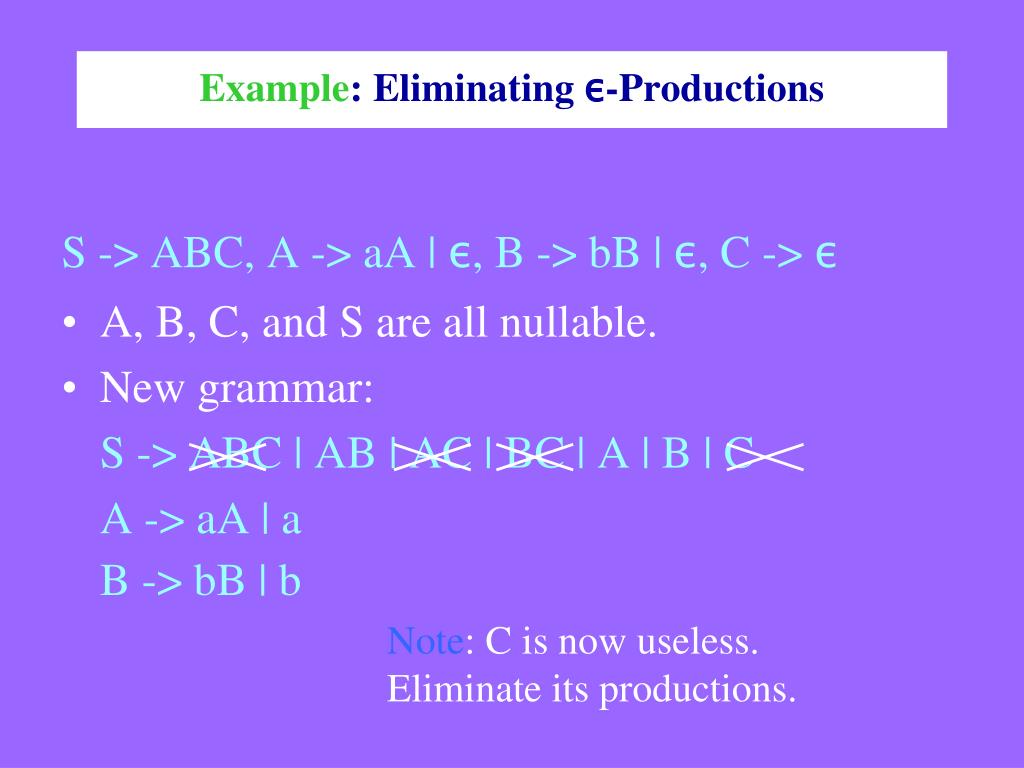 Example: Eliminating ϵ-Productions

S -> ABC, A -> aA | ϵ, B -> bB | ϵ, C -> ϵ

• A, B, C, and S are all nullable.
• New grammar:
S -> ABC | AB | AC | BC | A | B | C
A -> aA | a
B -> bB | b

Note: C is now useless. Eliminate its productions.